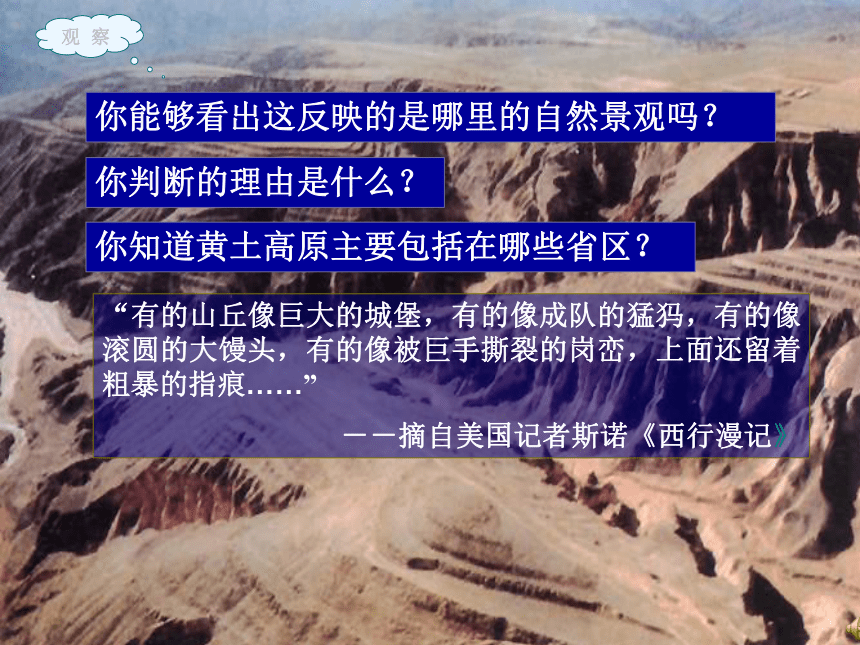 观 察

你能够看出这反映的是哪里的自然景观吗？

你判断的理由是什么？

你知道黄土高原主要包括在哪些省区？

“有的山丘像巨大的城堡，有的像成队的猛犸，有的像滚圆的大馒头，有的像被巨手撕裂的岗峦，上面还留着粗暴的指痕……”

——摘自美国记者斯诺《西行漫记》